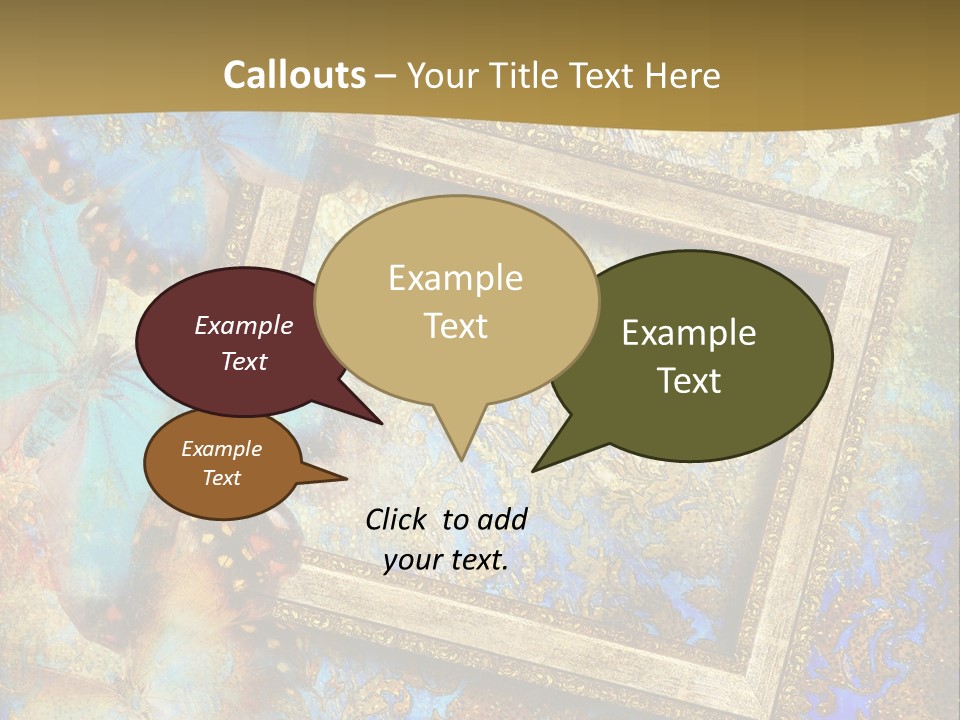 Callouts – Your Title Text Here

Example Text

Example Text

Example Text

Example Text

Click to add your text.